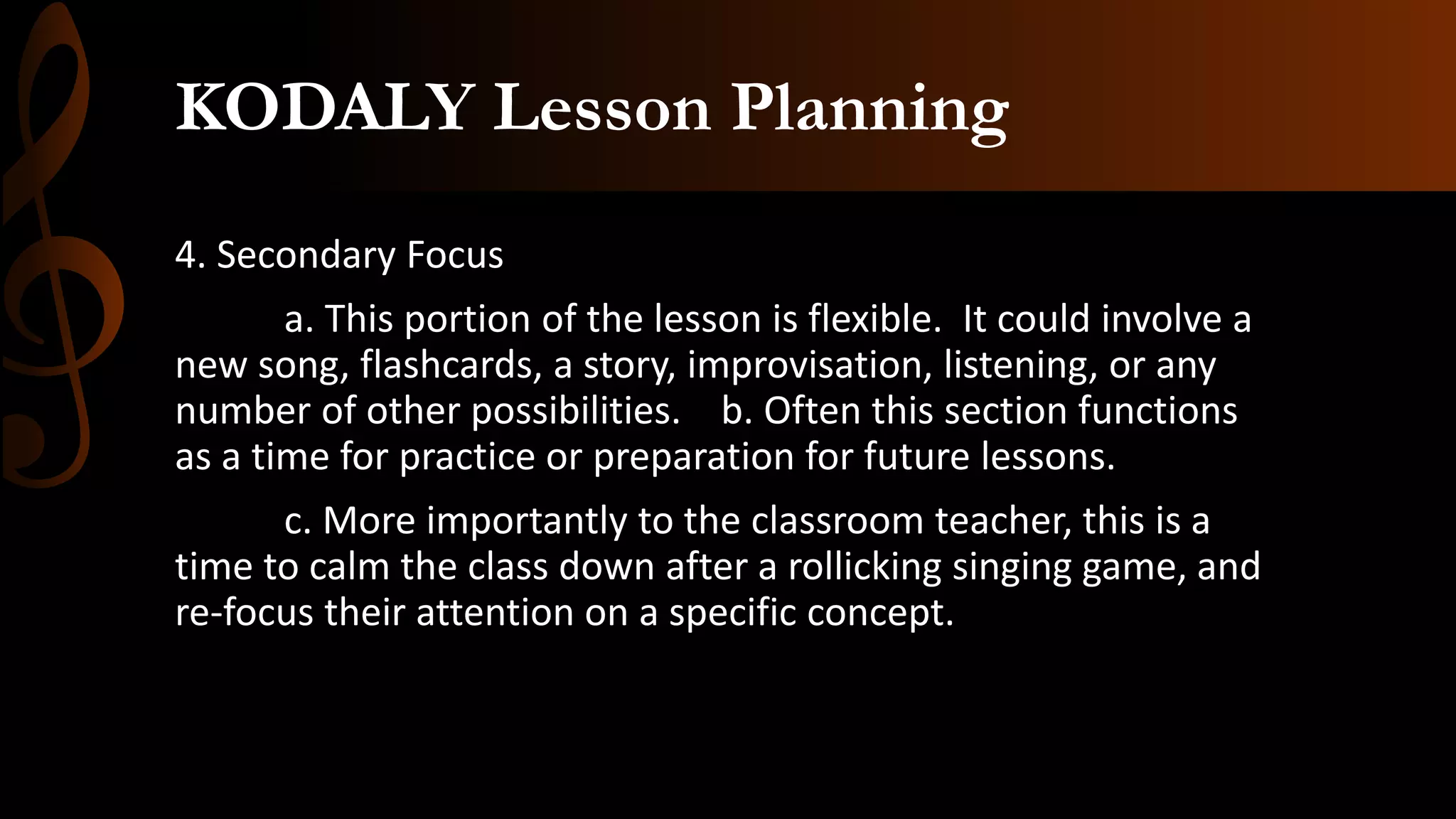 KODALY Lesson Planning

4. Secondary Focus

a. This portion of the lesson is flexible. It could involve a new song, flashcards, a story, improvisation, listening, or any number of other possibilities. b. Often this section functions as a time for practice or preparation for future lessons.

c. More importantly to the classroom teacher, this is a time to calm the class down after a rollicking singing game, and re-focus their attention on a specific concept.